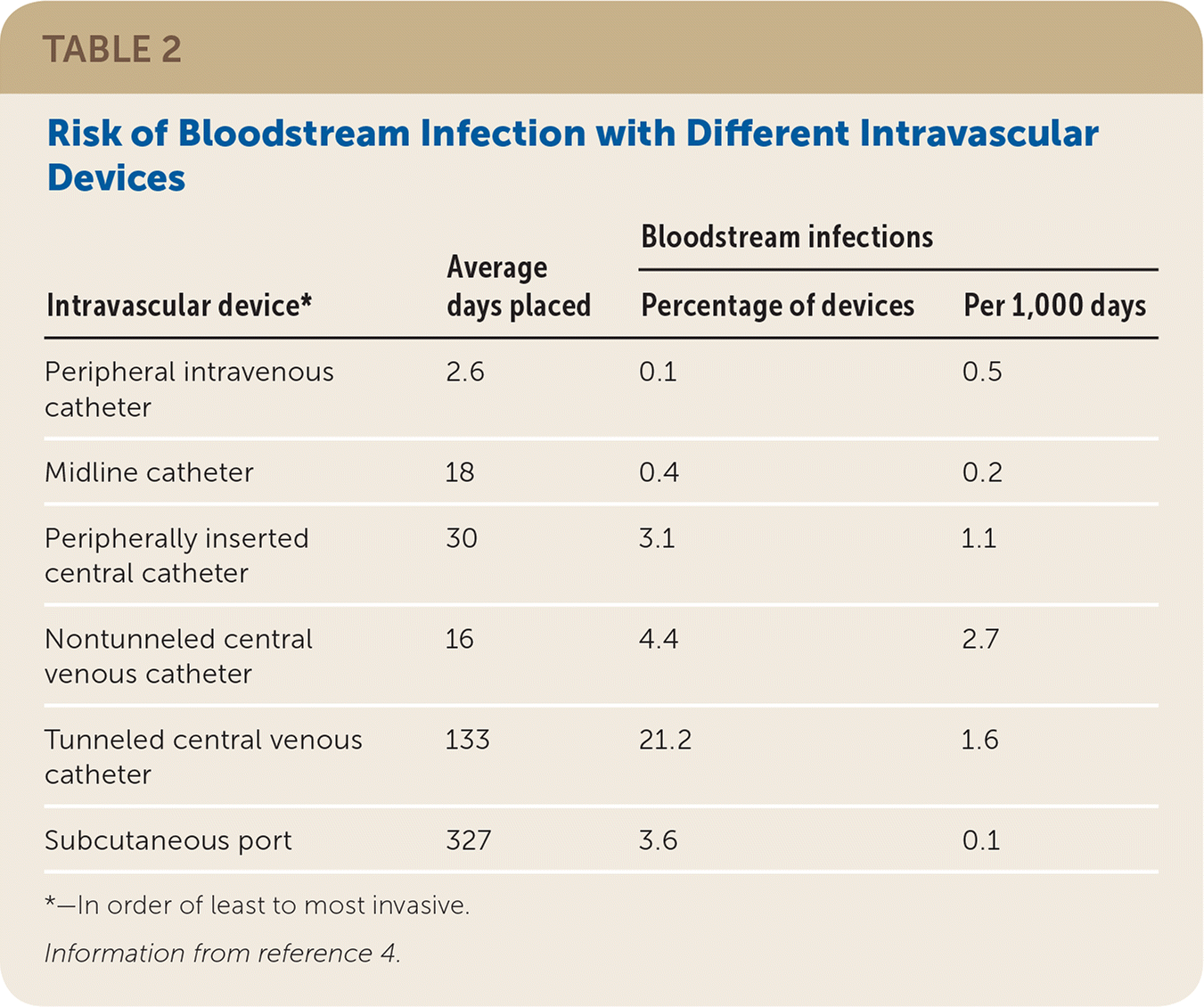 TABLE 2

Risk of Bloodstream Infection with Different Intravascular Devices

| Intravascular device* | Average days placed | Bloodstream infections: Percentage of devices | Bloodstream infections: Per 1,000 days |
|---|---|---|---|
| Peripheral intravenous catheter | 2.6 | 0.1 | 0.5 |
| Midline catheter | 18 | 0.4 | 0.2 |
| Peripherally inserted central catheter | 30 | 3.1 | 1.1 |
| Nontunneled central venous catheter | 16 | 4.4 | 2.7 |
| Tunneled central venous catheter | 133 | 21.2 | 1.6 |
| Subcutaneous port | 327 | 3.6 | 0.1 |

*—In order of least to most invasive.

Information from reference 4.